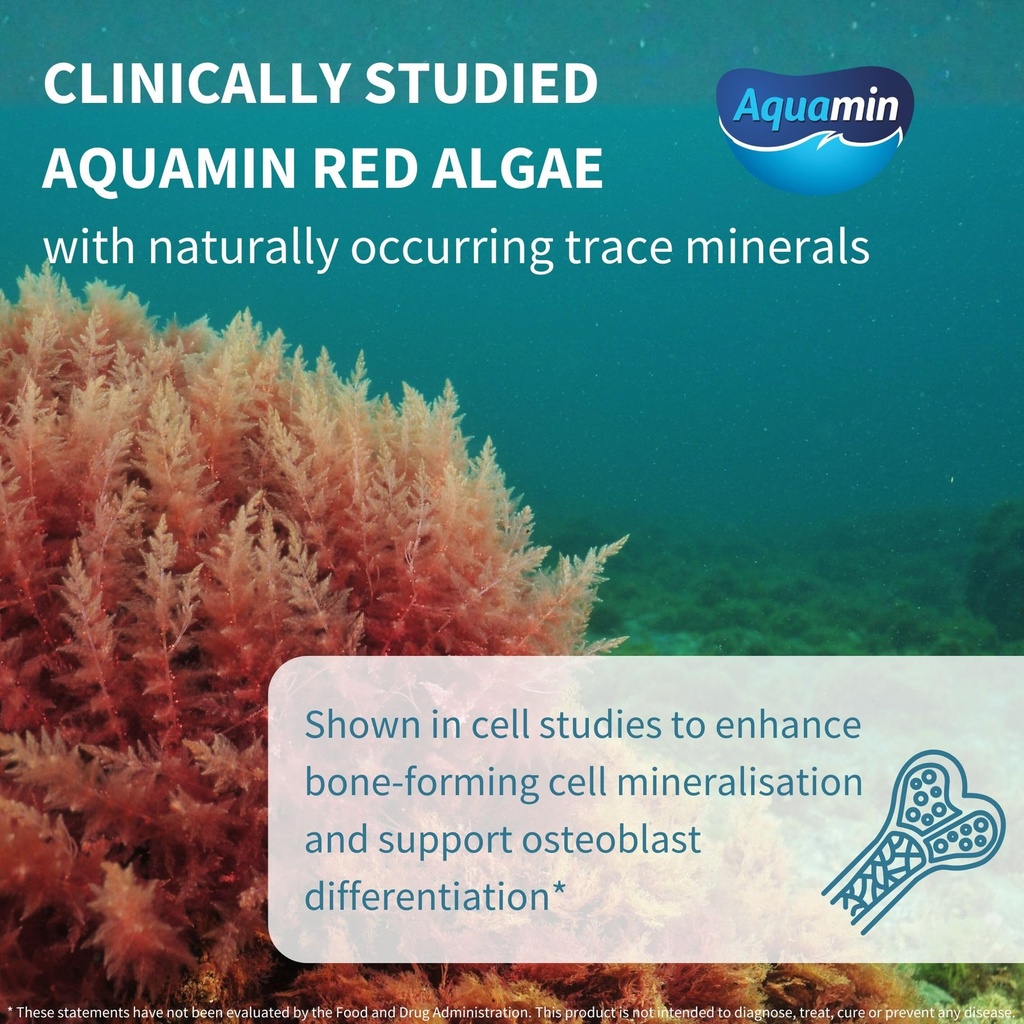 CLINICALLY STUDIED AQUAMIN RED ALGAE
with naturally occurring trace minerals

Aquamin

Shown in cell studies to enhance bone-forming cell mineralisation and support osteoblast differentiation*

* These statements have not been evaluated by the Food and Drug Administration. This product is not intended to diagnose, treat, cure or prevent any disease.